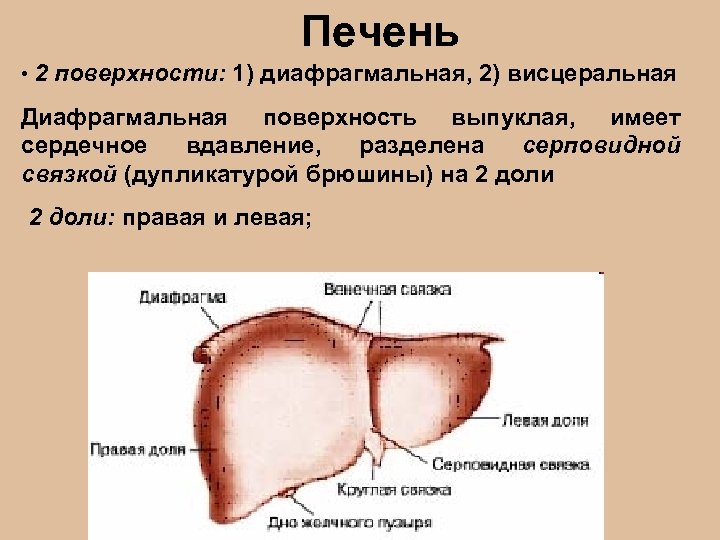 Печень

• 2 поверхности: 1) диафрагмальная, 2) висцеральная

Диафрагмальная поверхность выпуклая, имеет сердечное вдавление, разделена серповидной связкой (дупликатурой брюшины) на 2 доли

2 доли: правая и левая;

Диафрагма

Венечная связка

Левая доля

Правая доля

Серповидная связка

Круглая связка

Дно желчного пузыря